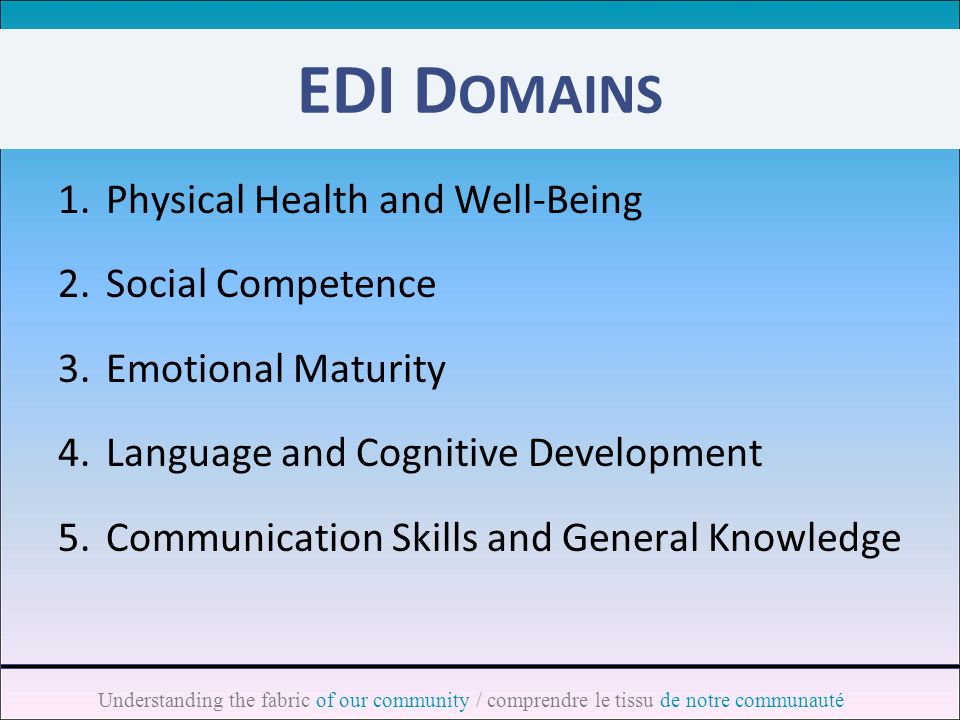 EDI DOMAINS

1. Physical Health and Well-Being
2. Social Competence
3. Emotional Maturity
4. Language and Cognitive Development
5. Communication Skills and General Knowledge

Understanding the fabric of our community / comprendre le tissu de notre communauté